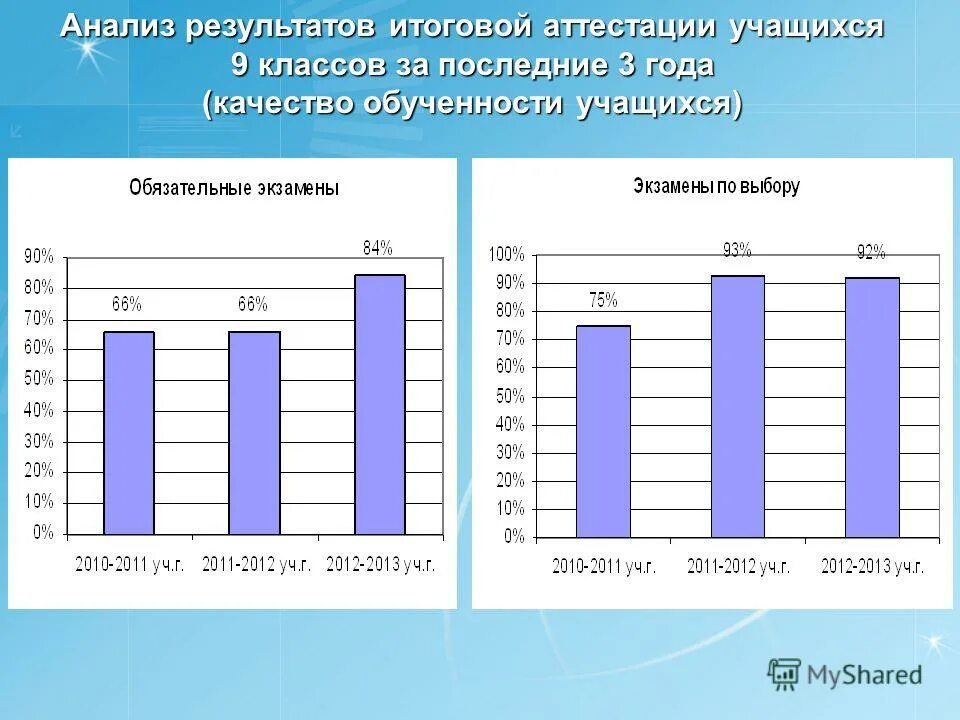 Анализ результатов итоговой аттестации учащихся 9 классов за последние 3 года (качество обученности учащихся)

Обязательные экзамены

90%
80%
70%
60%
50%
40%
30%
20%
10%
0%

66%
66%
84%

2010-2011 уч.г.
2011-2012 уч.г.
2012-2013 уч.г.

Экзамены по выбору

100%
90%
80%
70%
60%
50%
40%
30%
20%
10%
0%

75%
93%
92%

2010-2011 уч.г.
2011-2012 уч.г.
2012-2013 уч.г.

MyShared